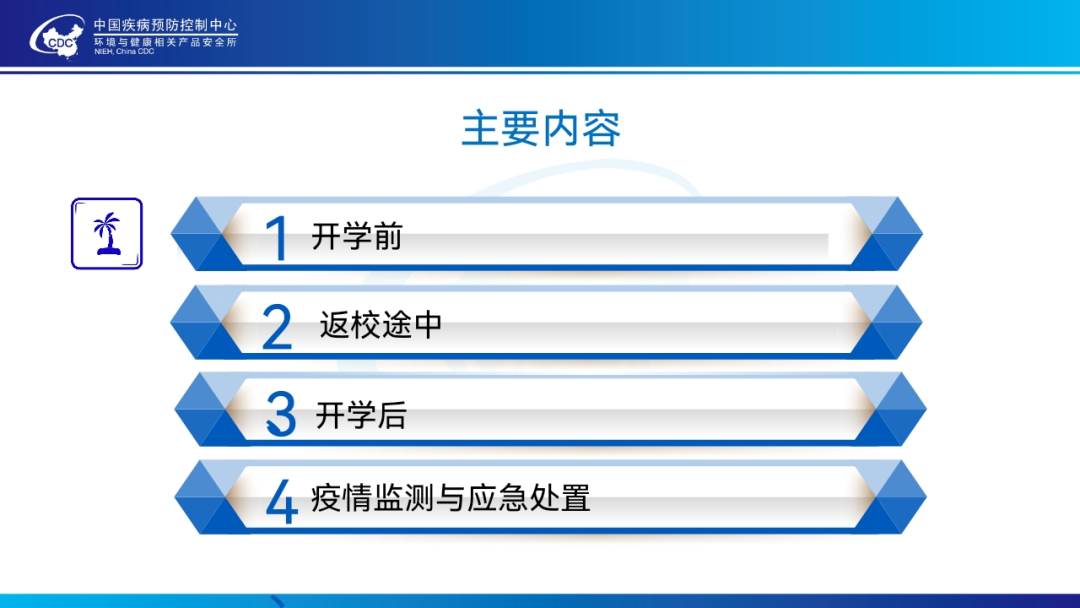 CDC
中国疾病预防控制中心
环境与健康相关产品安全所
NIEH, China CDC

主要内容

1 开学前

2 返校途中

3 开学后

4 疫情监测与应急处置